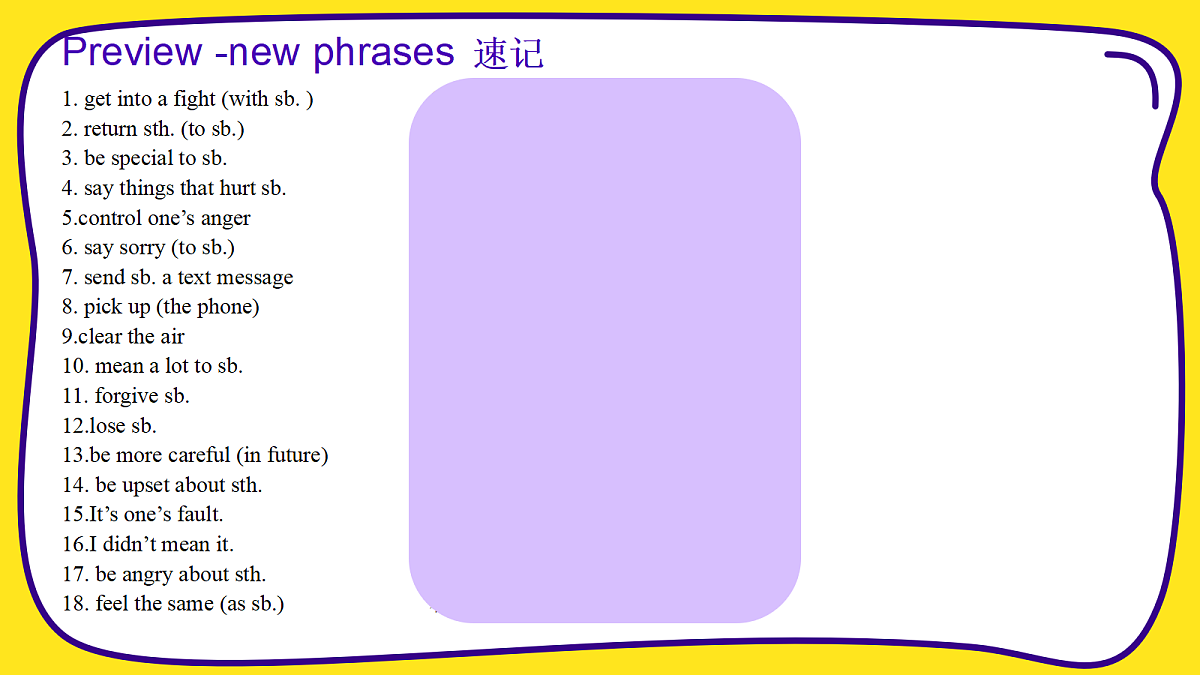 Preview -new phrases 速记

1. get into a fight (with sb. )
2. return sth. (to sb.)
3. be special to sb.
4. say things that hurt sb.
5.control one’s anger
6. say sorry (to sb.)
7. send sb. a text message
8. pick up (the phone)
9.clear the air
10. mean a lot to sb.
11. forgive sb.
12.lose sb.
13.be more careful (in future)
14. be upset about sth.
15.It’s one’s fault.
16.I didn’t mean it.
17. be angry about sth.
18. feel the same (as sb.)